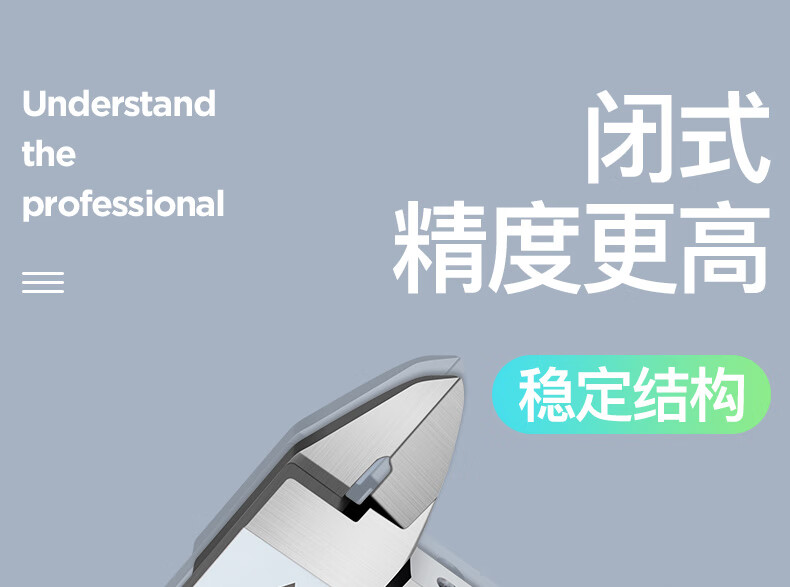 Understand the professional

闭式
精度更高

稳定结构